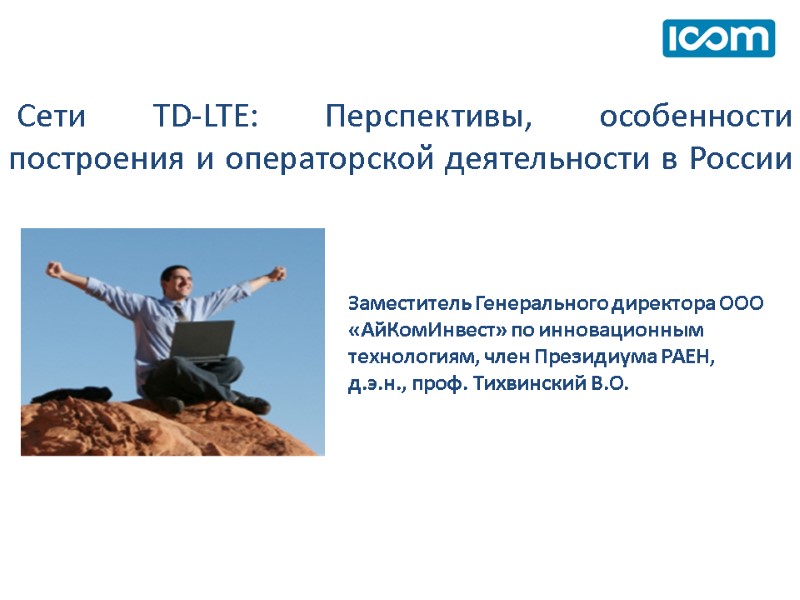 ICOM

Сети TD-LTE: Перспективы, особенности построения и операторской деятельности в России

Заместитель Генерального директора ООО «АйКомИнвест» по инновационным технологиям, член Президиума РАЕН, д.э.н., проф. Тихвинский В.О.